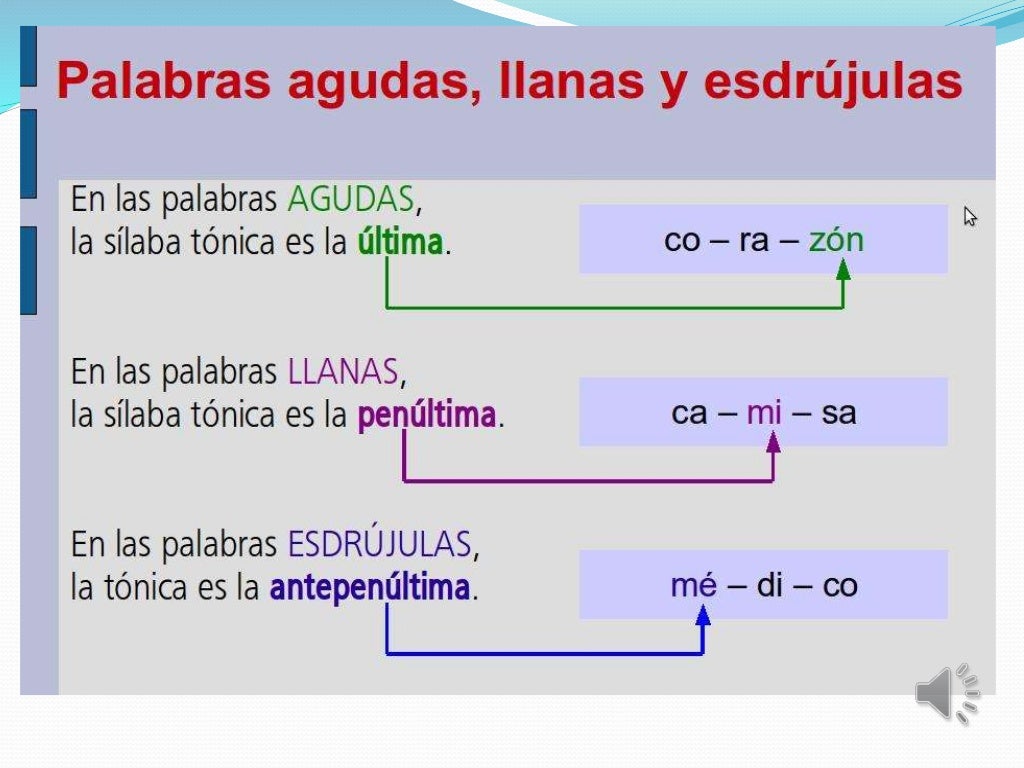 Palabras agudas, llanas y esdrújulas

En las palabras AGUDAS, la sílaba tónica es la última.

co – ra – zón

En las palabras LLANAS, la sílaba tónica es la penúltima.

ca – mi – sa

En las palabras ESDRÚJULAS, la tónica es la antepenúltima.

mé – di – co